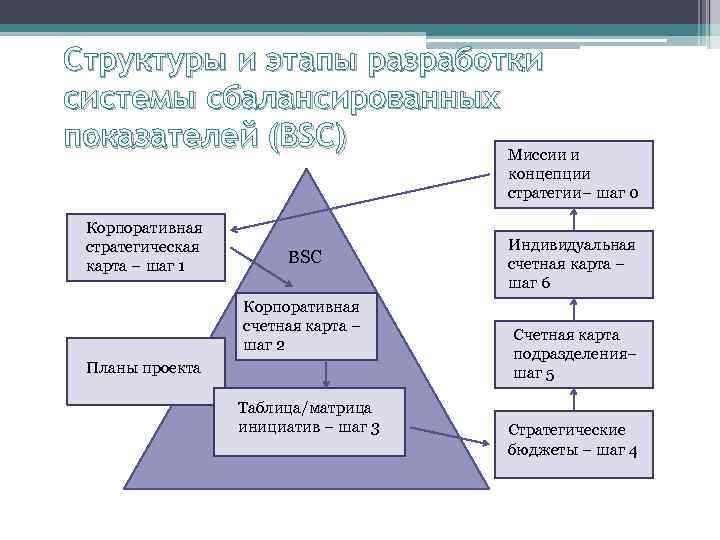 Структуры и этапы разработки системы сбалансированных показателей (BSC)

Миссии и концепции стратегии– шаг 0

Корпоративная стратегическая карта – шаг 1

BSC

Индивидуальная счетная карта – шаг 6

Корпоративная счетная карта – шаг 2

Счетная карта подразделения– шаг 5

Планы проекта

Таблица/матрица инициатив – шаг 3

Стратегические бюджеты – шаг 4